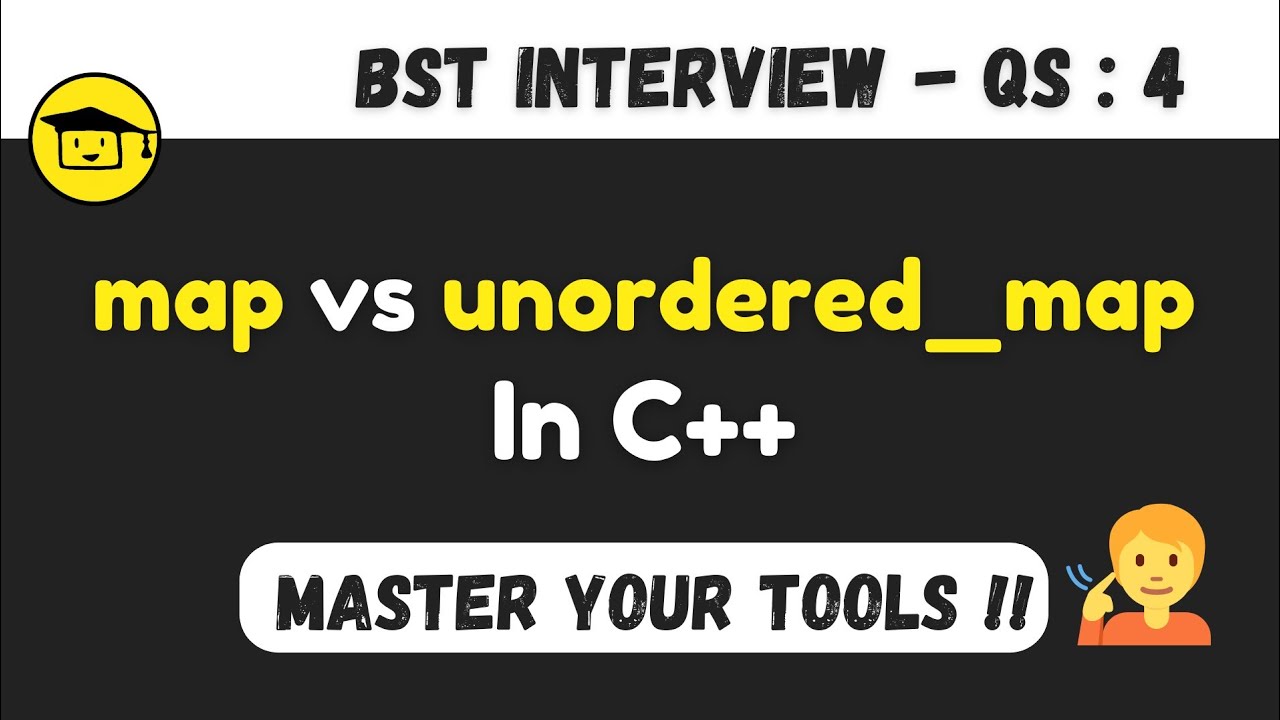 BST INTERVIEW - QS : 4

map vs unordered_map
In C++

MASTER YOUR TOOLS !!